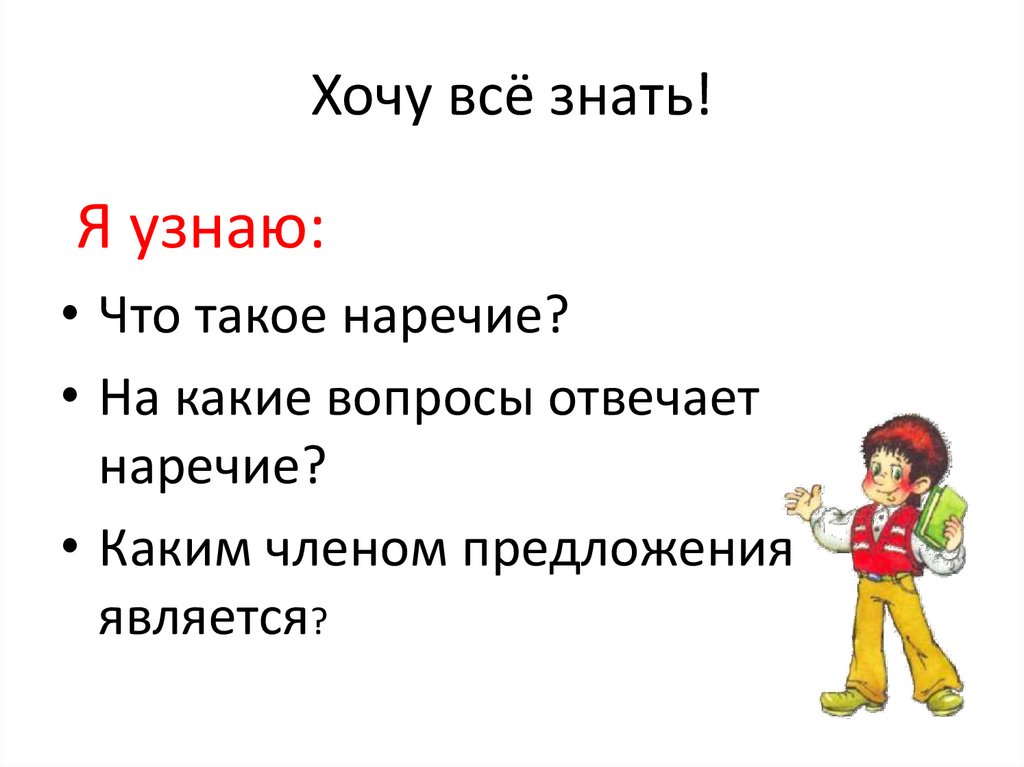 Хочу всё знать!

Я узнаю:

• Что такое наречие?
• На какие вопросы отвечает наречие?
• Каким членом предложения является?